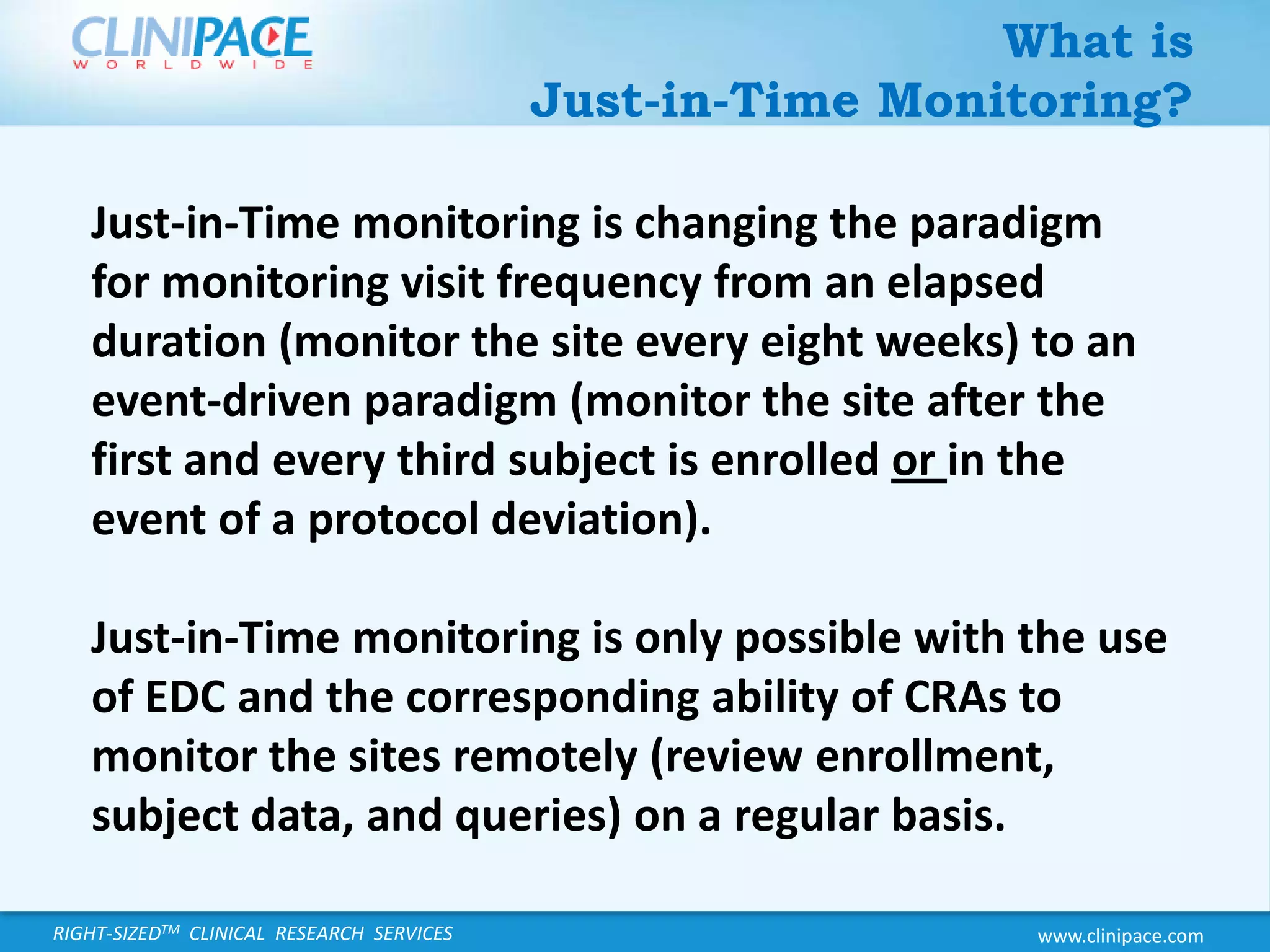 CLINIPACE
WORLDWIDE

What is
Just-in-Time Monitoring?

Just-in-Time monitoring is changing the paradigm for monitoring visit frequency from an elapsed duration (monitor the site every eight weeks) to an event-driven paradigm (monitor the site after the first and every third subject is enrolled or in the event of a protocol deviation).

Just-in-Time monitoring is only possible with the use of EDC and the corresponding ability of CRAs to monitor the sites remotely (review enrollment, subject data, and queries) on a regular basis.

RIGHT-SIZED$^{TM}$ CLINICAL RESEARCH SERVICES

www.clinipace.com